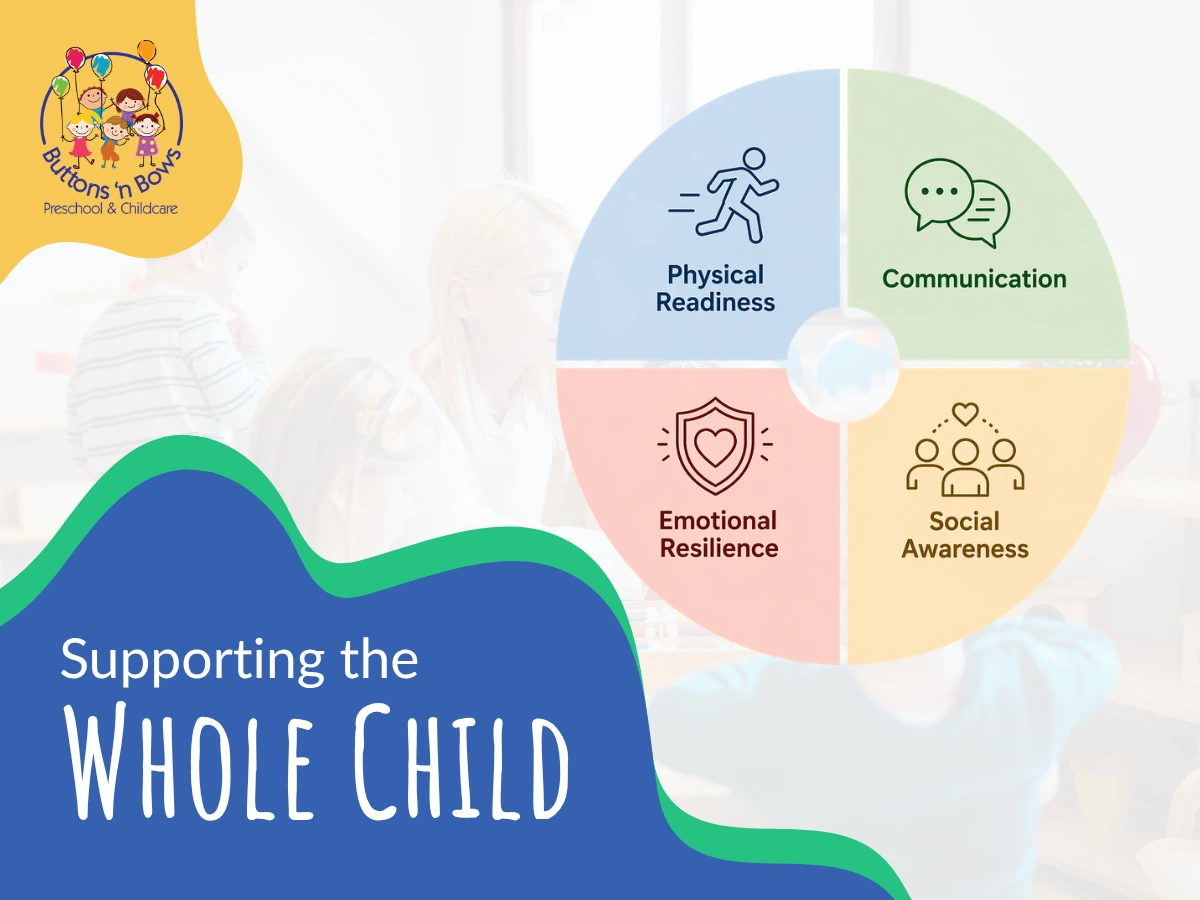 Buttons 'n Bows
Preschool & Childcare

Physical Readiness

Communication

Emotional Resilience

Social Awareness

Supporting the
WHOLE CHILD